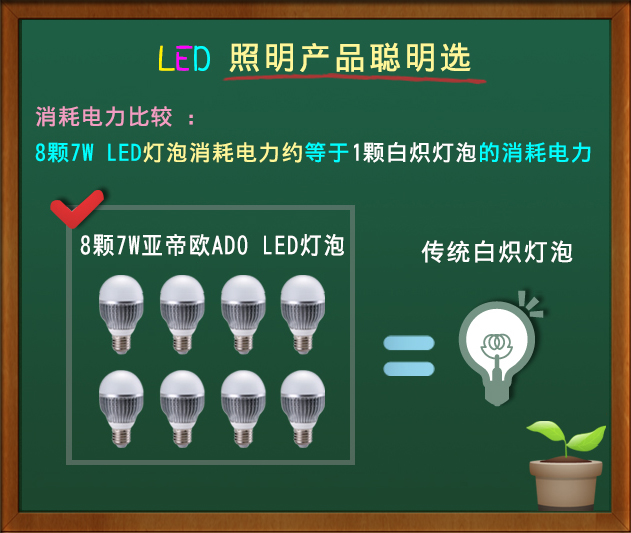 LED 照明产品聪明选

消耗电力比较 ：

8颗7W LED灯泡消耗电力约等于1颗白炽灯泡的消耗电力

8颗7W亚帝欧ADO LED灯泡

传统白炽灯泡